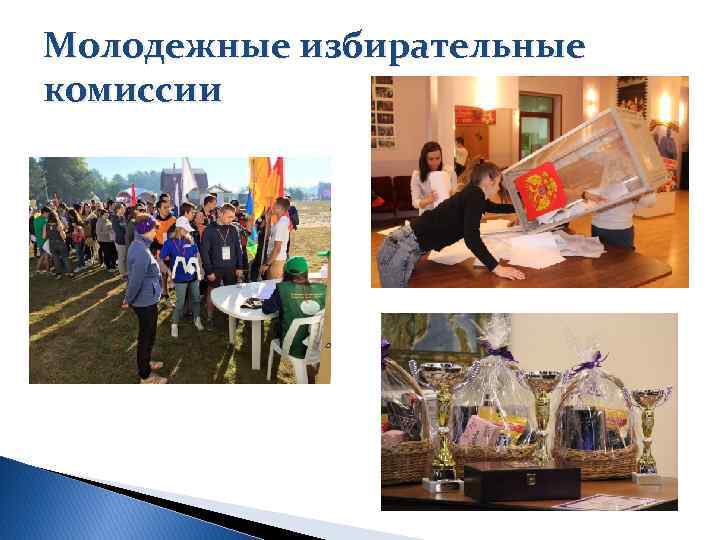 Молодежные избирательные комиссии